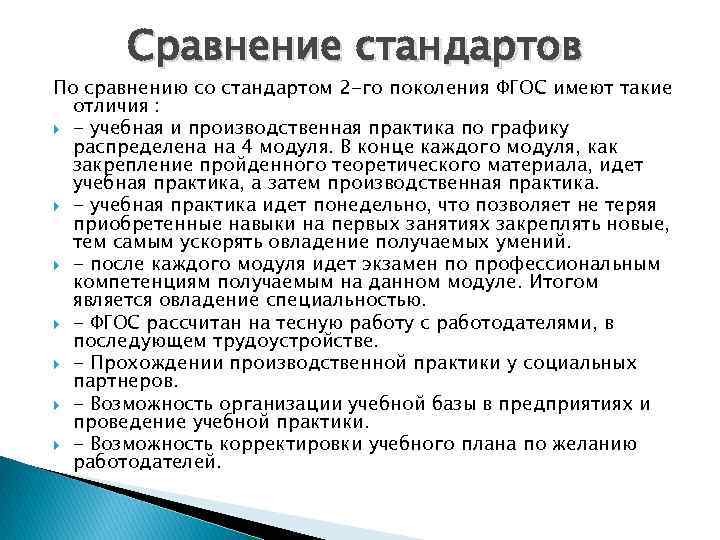 Сравнение стандартов

По сравнению со стандартом 2-го поколения ФГОС имеют такие отличия :

- учебная и производственная практика по графику распределена на 4 модуля. В конце каждого модуля, как закрепление пройденного теоретического материала, идет учебная практика, а затем производственная практика.
- учебная практика идет понедельно, что позволяет не теряя приобретенные навыки на первых занятиях закреплять новые, тем самым ускорять овладение получаемых умений.
- после каждого модуля идет экзамен по профессиональным компетенциям получаемым на данном модуле. Итогом является овладение специальностью.
- ФГОС рассчитан на тесную работу с работодателями, в последующем трудоустройстве.
- Прохождении производственной практики у социальных партнеров.
- Возможность организации учебной базы в предприятиях и проведение учебной практики.
- Возможность корректировки учебного плана по желанию работодателей.